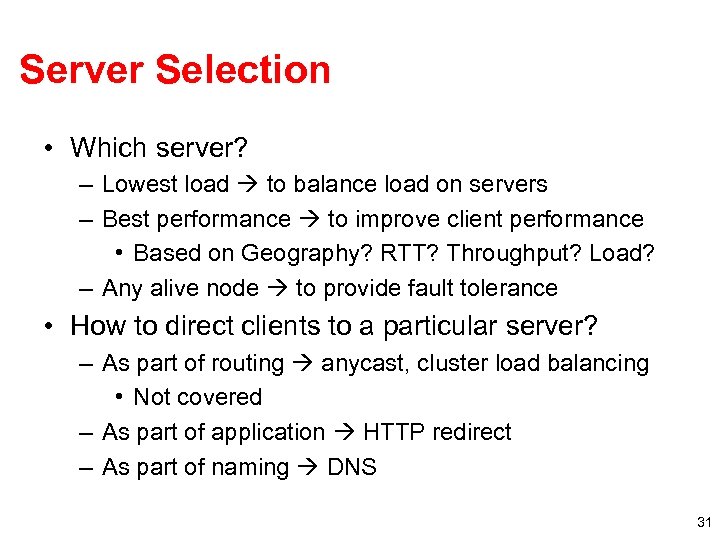 Server Selection

• Which server?
– Lowest load → to balance load on servers
– Best performance → to improve client performance
• Based on Geography? RTT? Throughput? Load?
– Any alive node → to provide fault tolerance

• How to direct clients to a particular server?
– As part of routing → anycast, cluster load balancing
• Not covered
– As part of application → HTTP redirect
– As part of naming → DNS

31